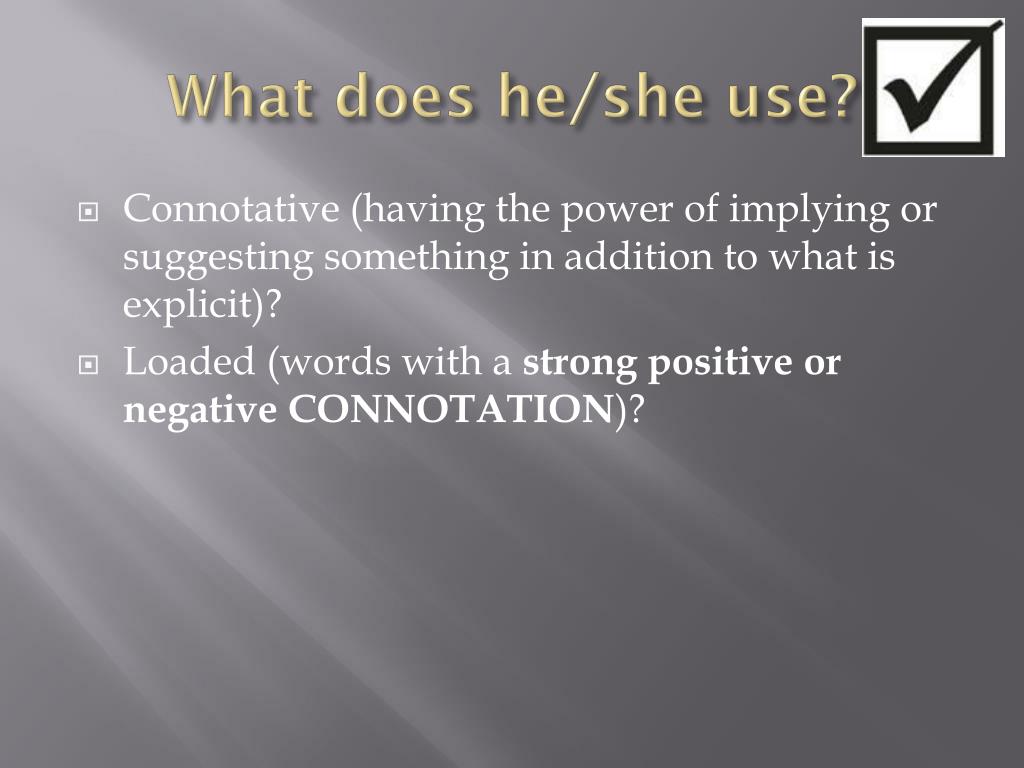 What does he/she use?

Connotative (having the power of implying or suggesting something in addition to what is explicit)?

Loaded (words with a strong positive or negative CONNOTATION)?